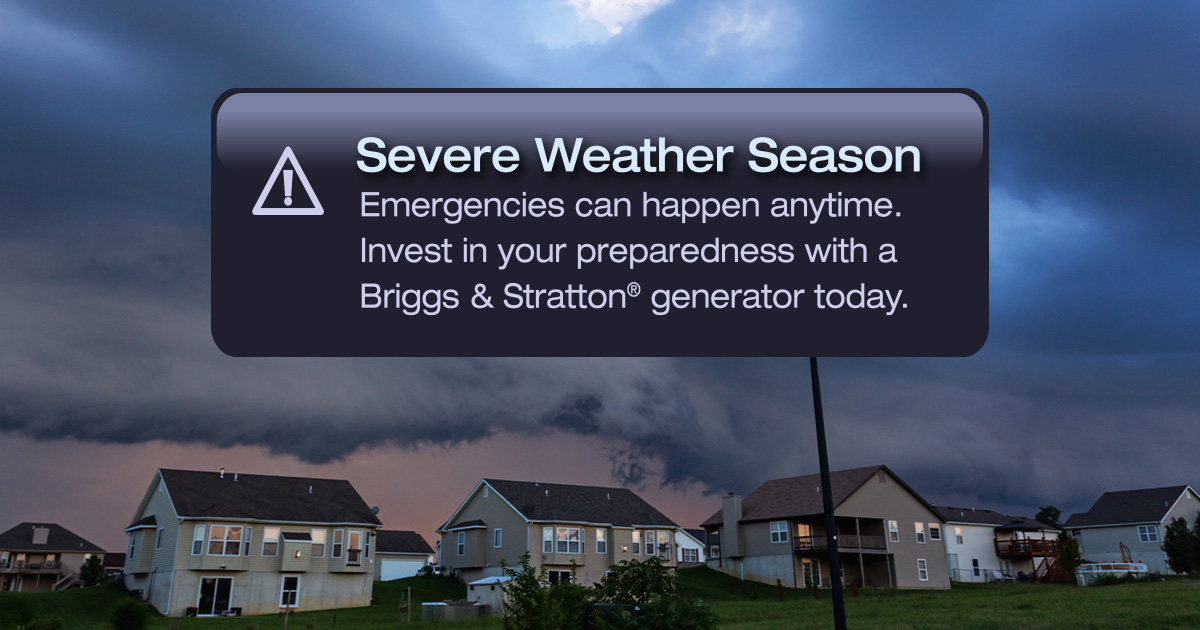 Severe Weather Season

Emergencies can happen anytime. Invest in your preparedness with a Briggs & Stratton® generator today.